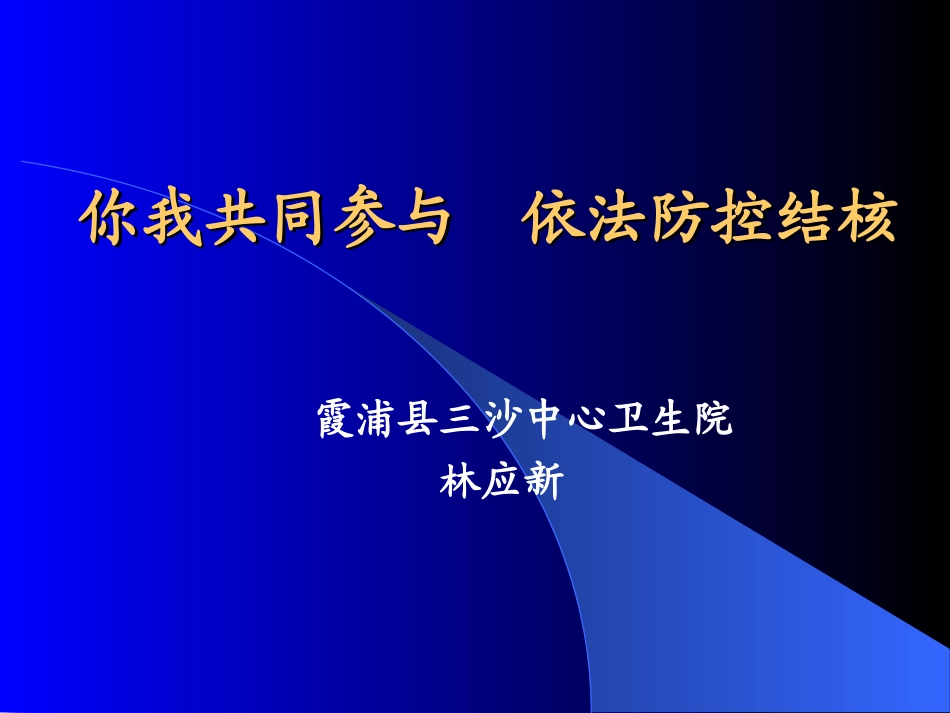 你我共同参与　依法防控结核

霞浦县三沙中心卫生院
林应新